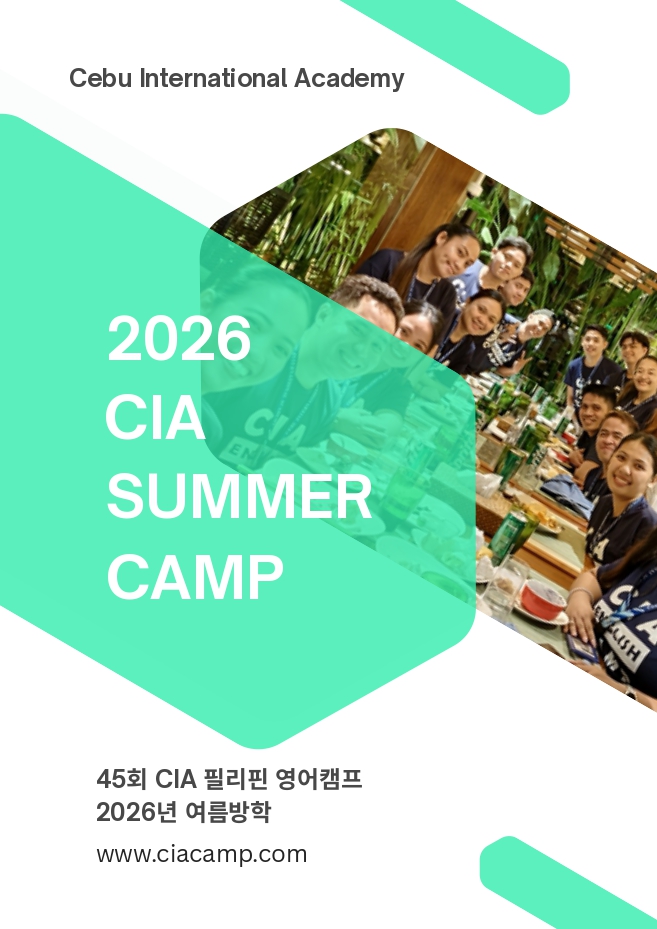 Cebu International Academy

2026
CIA
SUMMER
CAMP

45회 CIA 필리핀 영어캠프
2026년 여름방학

www.ciacamp.com